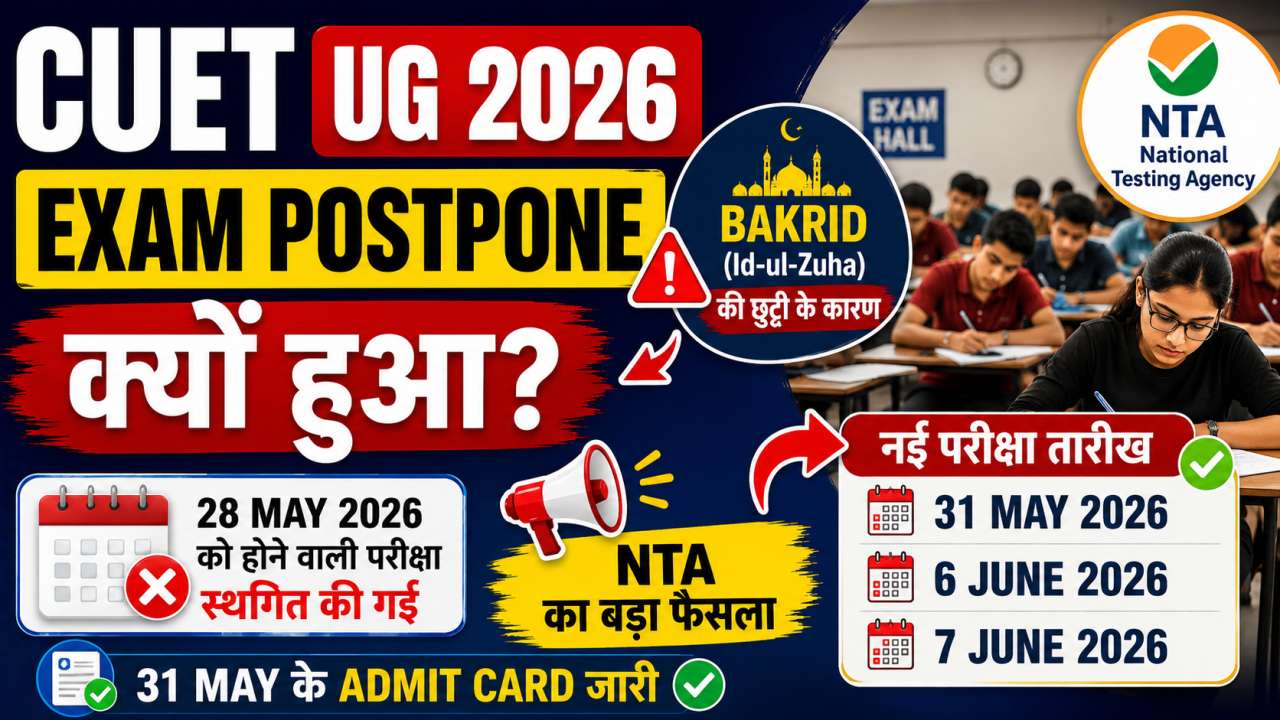 CUET UG 2026
EXAM POSTPONE
क्यों हुआ?

BAKRID
(Id-ul-Zuha)
की छुट्टी के कारण

EXAM HALL

NTA
National Testing Agency

28 MAY 2026
को होने वाली परीक्षा
स्थगित की गई

NTA
का बड़ा फैसला

नई परीक्षा तारीख
31 MAY 2026
6 JUNE 2026
7 JUNE 2026

31 MAY के ADMIT CARD जारी